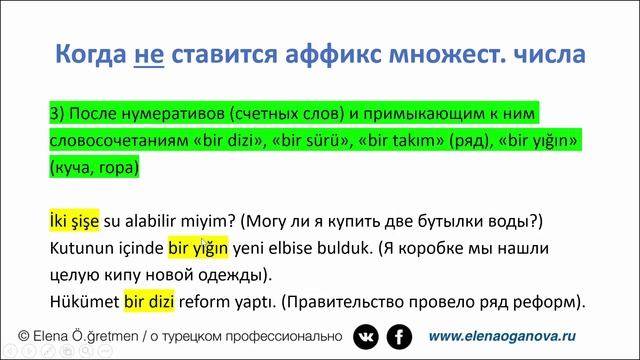 Когда не ставится аффикс множест. числа

3) После нумеративов (счетных слов) и примыкающим к ним словосочетаниям «bir dizi», «bir sürü», «bir takım» (ряд), «bir yığın» (куча, гора)

İki şişe su alabilir miyim? (Могу ли я купить две бутылки воды?)
Kutunun içinde bir yığın yeni elbise bulduk. (Я коробке мы нашли целую кипу новой одежды).
Hükümet bir dizi reform yaptı. (Правительство провело ряд реформ).

© Elena Ö.ğretmen / о турецком профессионально

www.elenaoganova.ru